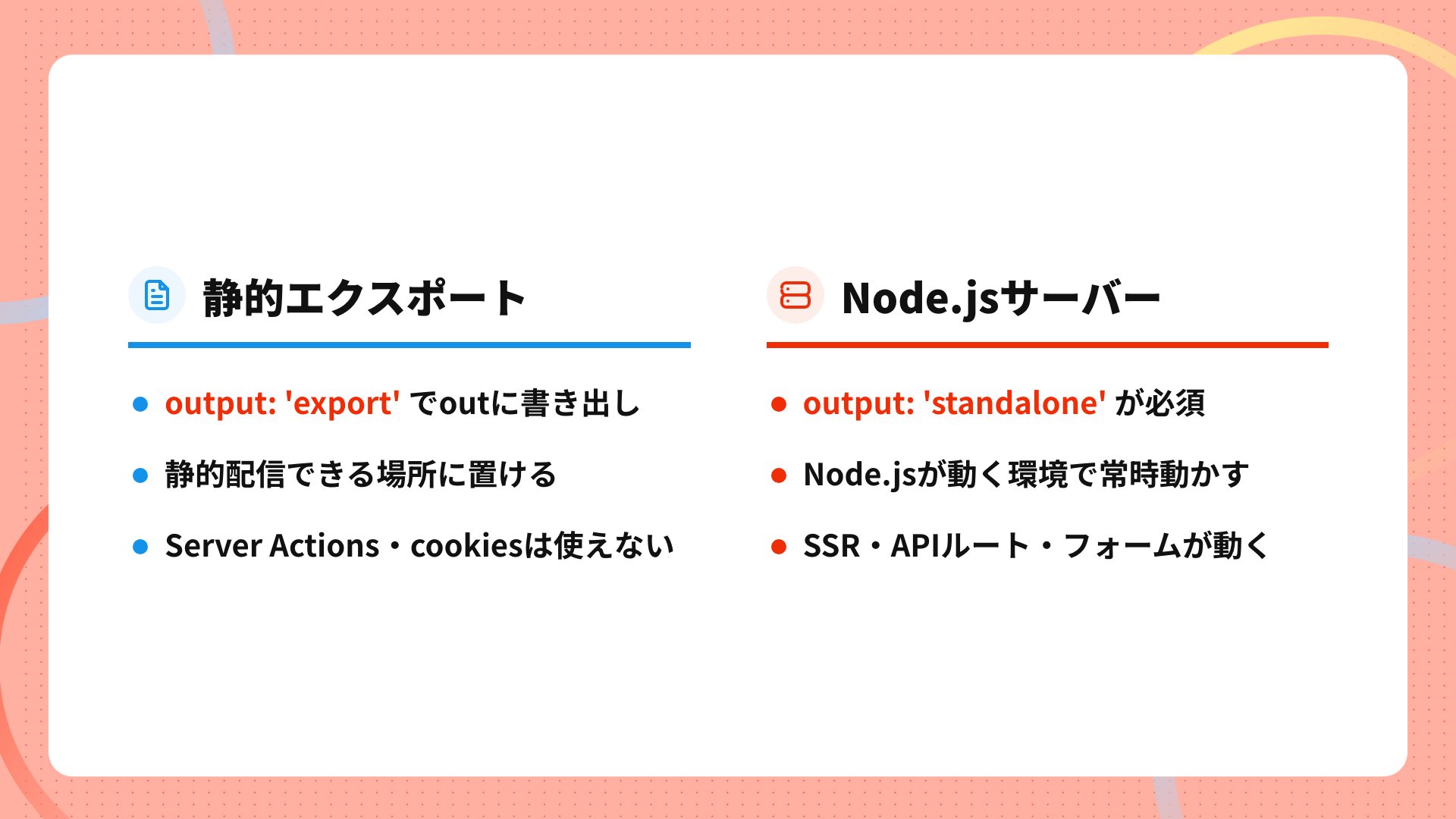 静的エクスポート

- output: 'export' でoutに書き出し
- 静的配信できる場所に置ける
- Server Actions・cookiesは使えない

Node.jsサーバー

- output: 'standalone' が必須
- Node.jsが動く環境で常時動かす
- SSR・APIルート・フォームが動く